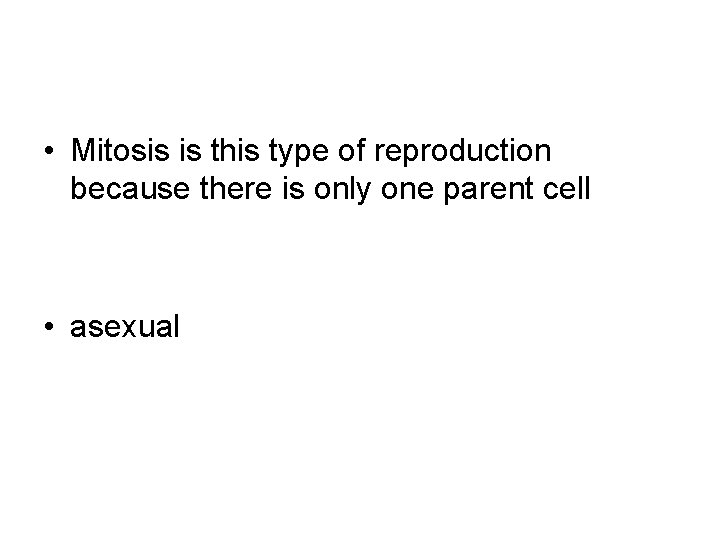 • Mitosis is this type of reproduction because there is only one parent cell

• asexual